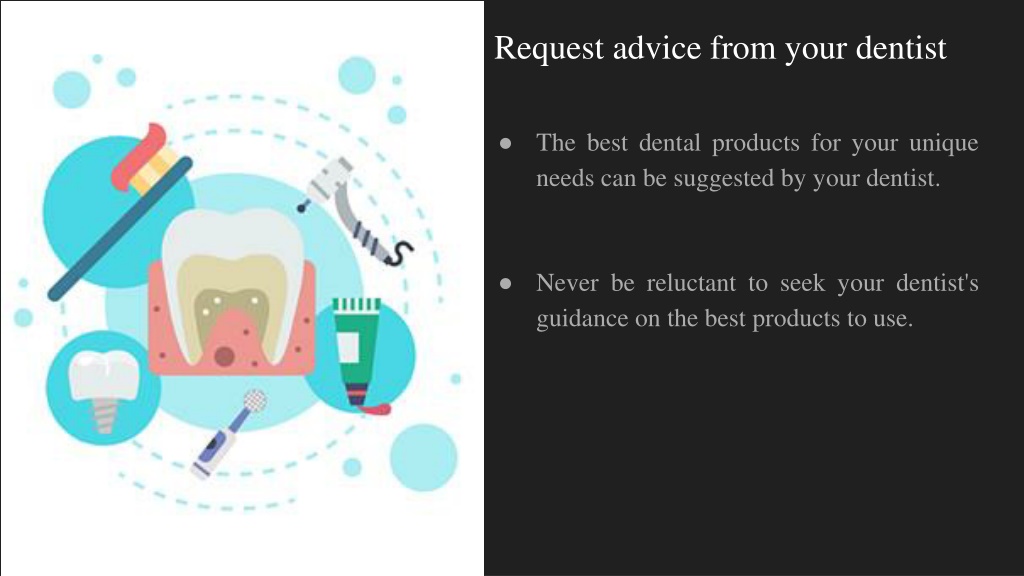 Request advice from your dentist

● The best dental products for your unique needs can be suggested by your dentist.

● Never be reluctant to seek your dentist's guidance on the best products to use.